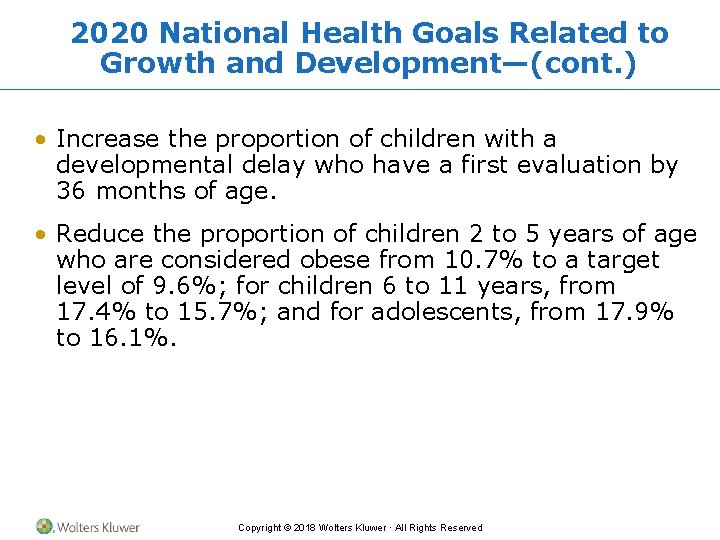 2020 National Health Goals Related to Growth and Development—(cont.)

• Increase the proportion of children with a developmental delay who have a first evaluation by 36 months of age.

• Reduce the proportion of children 2 to 5 years of age who are considered obese from 10.7% to a target level of 9.6%; for children 6 to 11 years, from 17.4% to 15.7%; and for adolescents, from 17.9% to 16.1%.

Wolters Kluwer

Copyright © 2018 Wolters Kluwer · All Rights Reserved